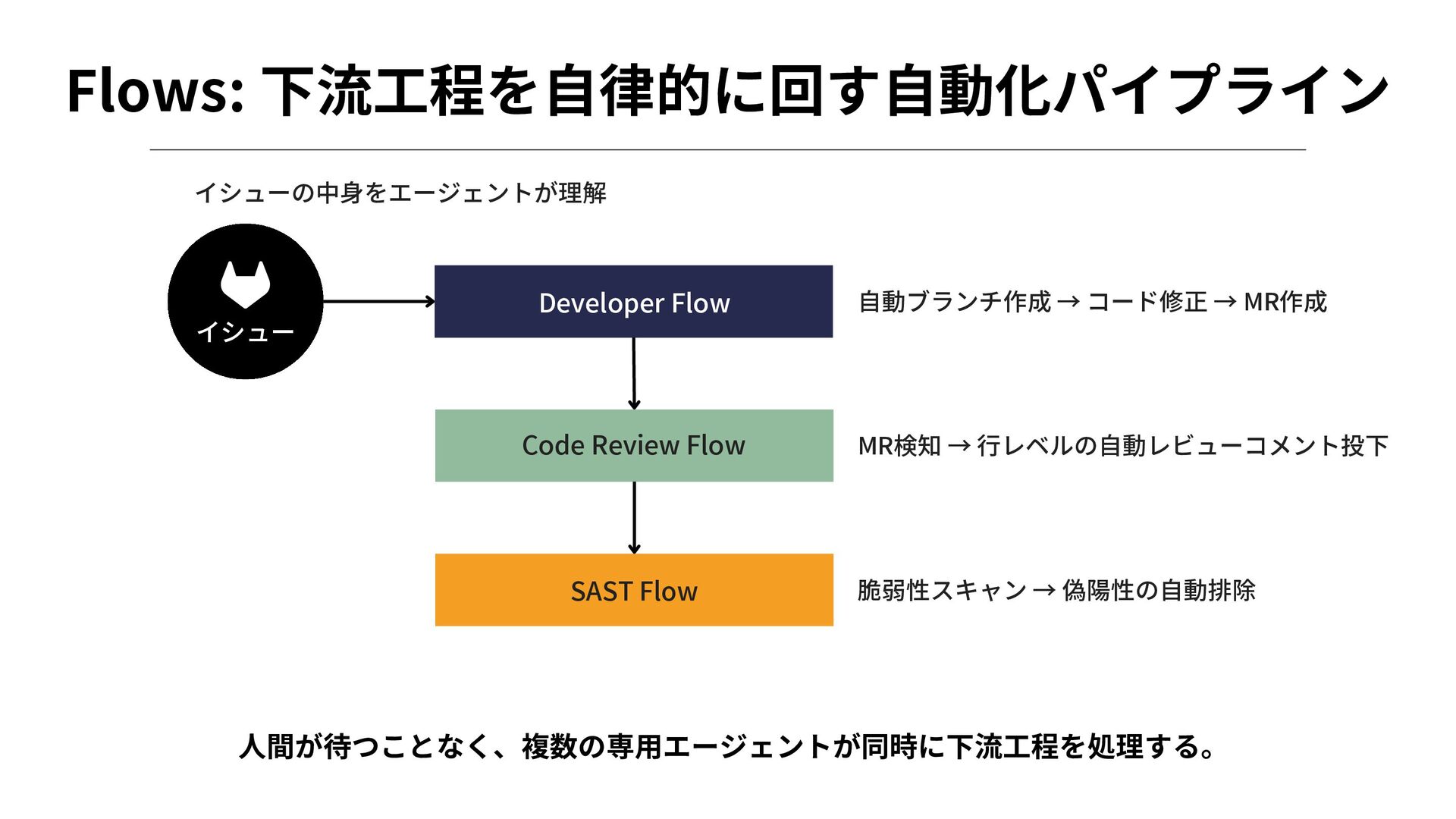 Flows: 下流工程を自律的に回す自動化パイプライン

イシューの中身をエージェントが理解

イシュー

Developer Flow

自動ブランチ作成 → コード修正 → MR作成

Code Review Flow

MR検知 → 行レベルの自動レビューコメント投下

SAST Flow

脆弱性スキャン → 偽陽性の自動排除

人間が待つことなく、複数の専用エージェントが同時に下流工程を処理する。